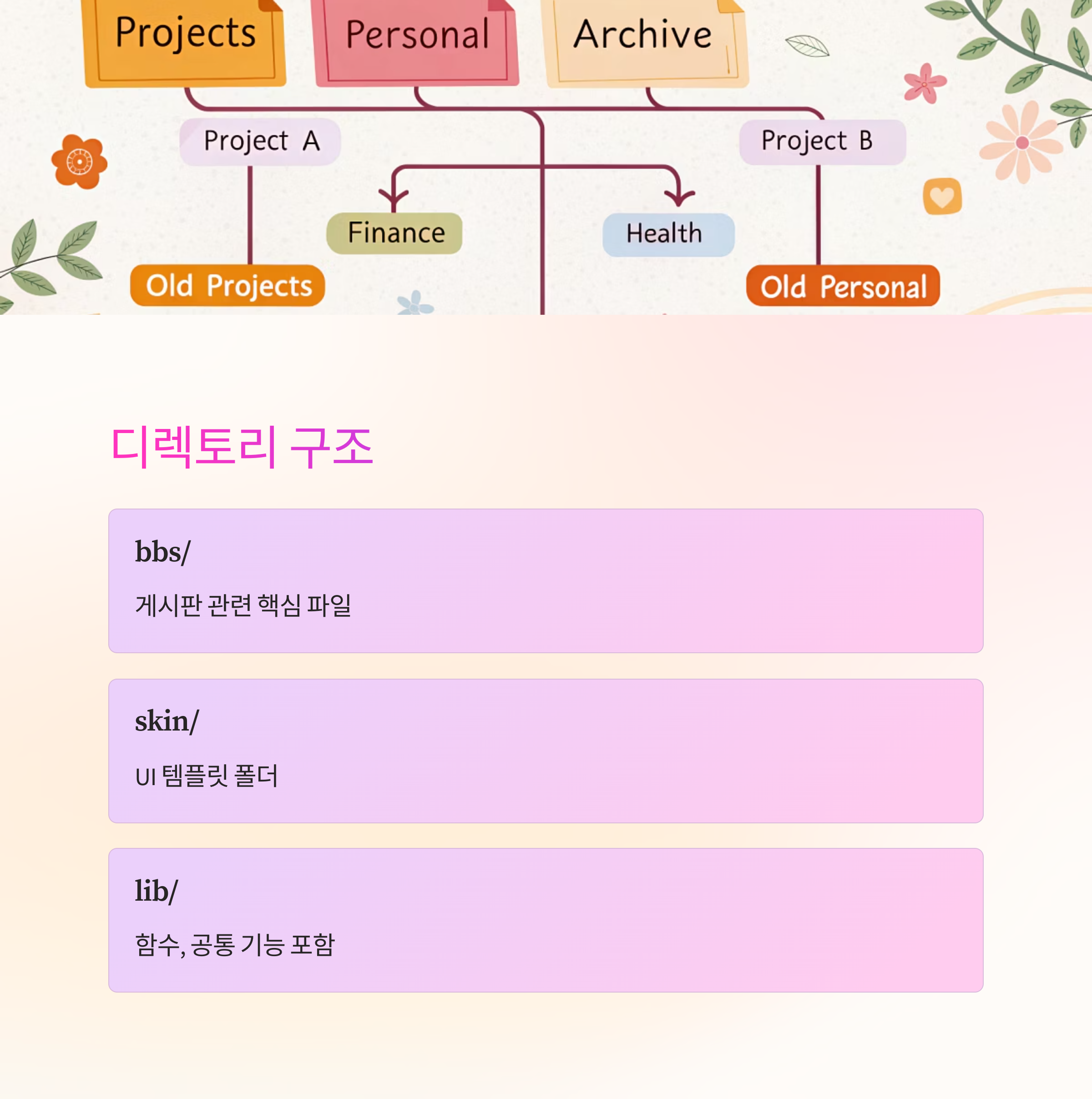 Projects

Personal

Archive

Project A

Project B

Finance

Health

Old Projects

Old Personal

디렉토리 구조

bbs/

게시판 관련 핵심 파일

skin/

UI 템플릿 폴더

lib/

함수, 공통 기능 포함